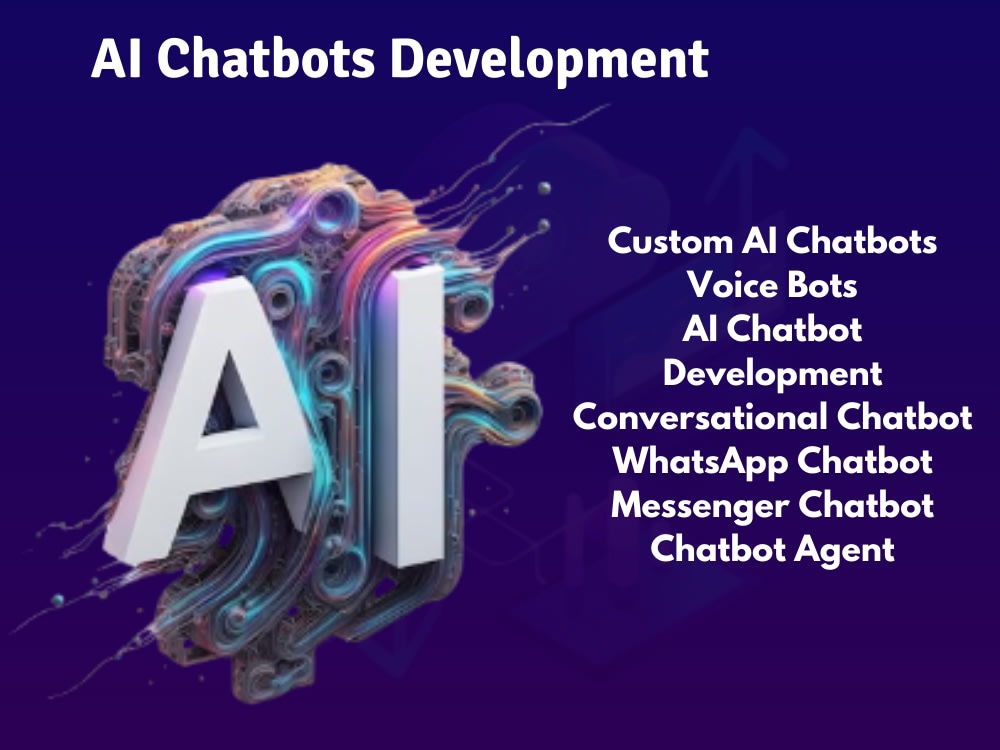 AI Chatbots Development

AI

Custom AI Chatbots
Voice Bots
AI Chatbot Development
Conversational Chatbot
WhatsApp Chatbot
Messenger Chatbot
Chatbot Agent